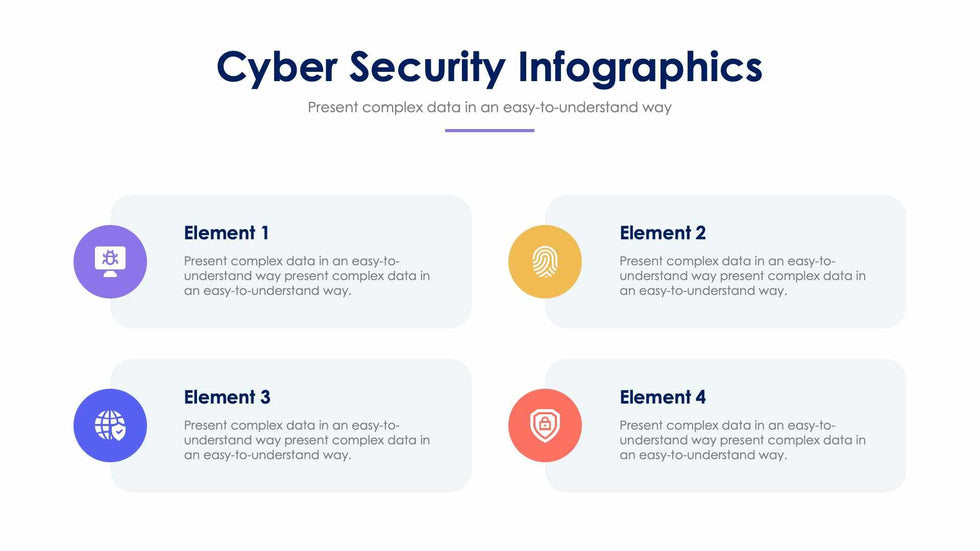 Cyber Security Infographics

Present complex data in an easy-to-understand way

Element 1

Present complex data in an easy-to-understand way present complex data in an easy-to-understand way.

Element 2

Present complex data in an easy-to-understand way present complex data in an easy-to-understand way.

Element 3

Present complex data in an easy-to-understand way present complex data in an easy-to-understand way.

Element 4

Present complex data in an easy-to-understand way present complex data in an easy-to-understand way.